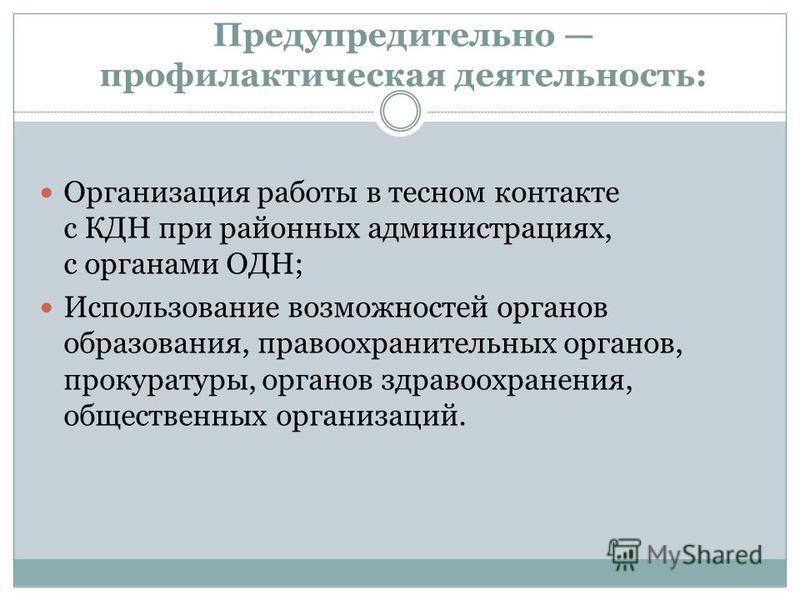 Предупредительно — профилактическая деятельность:

Организация работы в тесном контакте с КДН при районных администрациях, с органами ОДН;

Использование возможностей органов образования, правоохранительных органов, прокуратуры, органов здравоохранения, общественных организаций.

MyShared